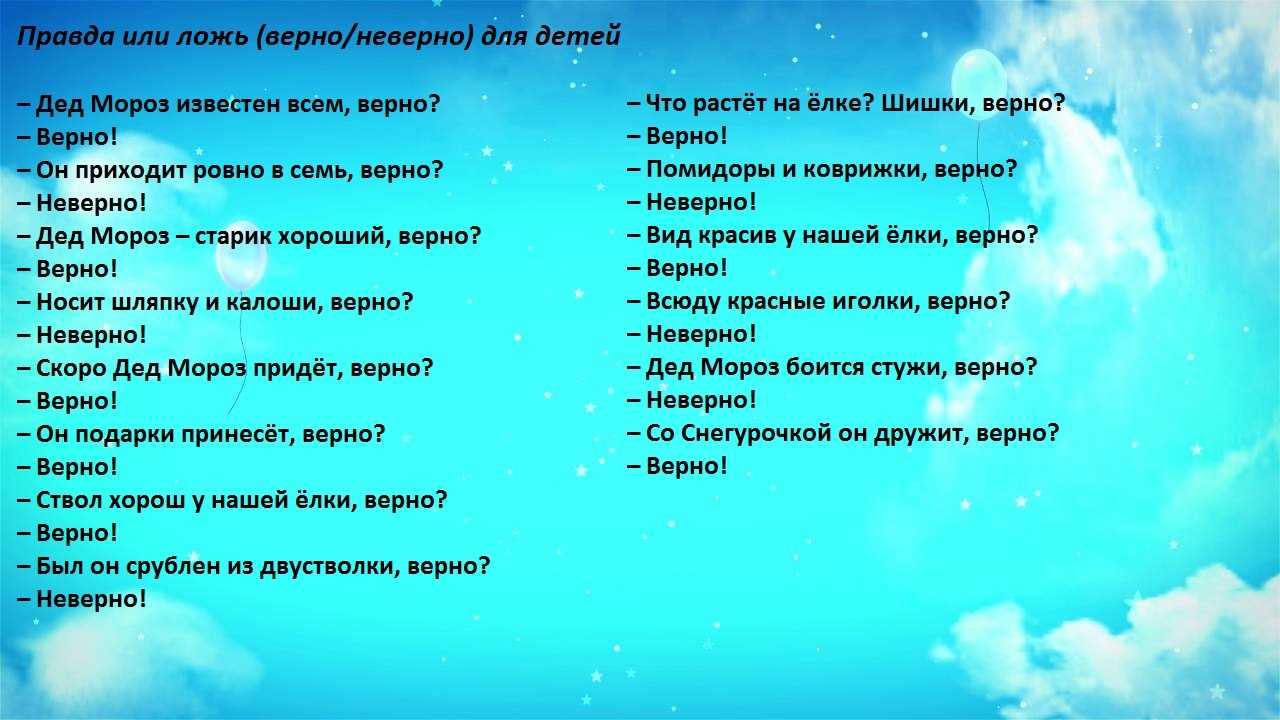 Правда или ложь (верно/неверно) для детей

– Дед Мороз известен всем, верно?
– Верно!
– Он приходит ровно в семь, верно?
– Неверно!
– Дед Мороз – старик хороший, верно?
– Верно!
– Носит шляпку и калоши, верно?
– Неверно!
– Скоро Дед Мороз придёт, верно?
– Верно!
– Он подарки принесёт, верно?
– Верно!
– Ствол хорош у нашей ёлки, верно?
– Верно!
– Был он срублен из двустволки, верно?
– Неверно!

– Что растёт на ёлке? Шишки, верно?
– Верно!
– Помидоры и коврижки, верно?
– Неверно!
– Вид красив у нашей ёлки, верно?
– Верно!
– Всюду красные иголки, верно?
– Неверно!
– Дед Мороз боится стужи, верно?
– Неверно!
– Со Снегурочкой он дружит, верно?
– Верно!